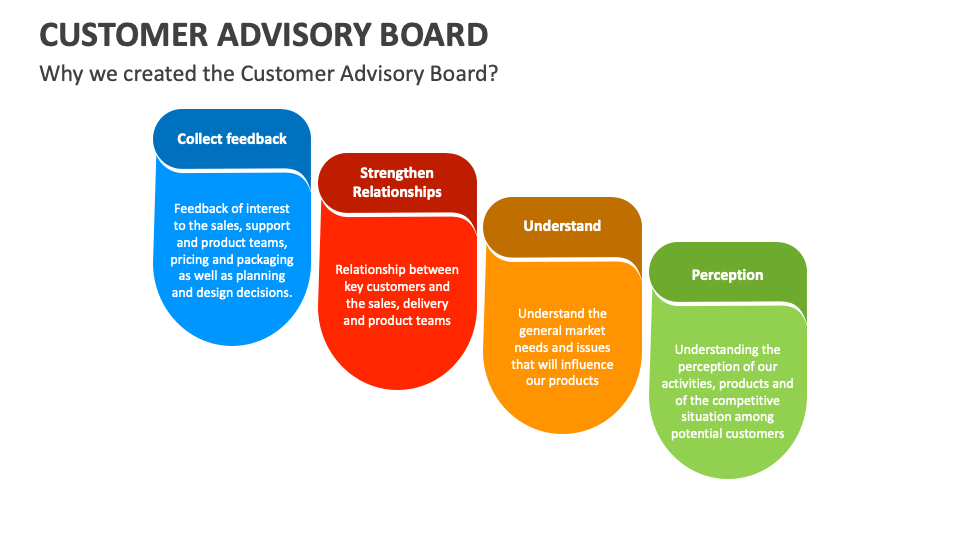 CUSTOMER ADVISORY BOARD

Why we created the Customer Advisory Board?

Collect feedback

Feedback of interest to the sales, support and product teams, pricing and packaging as well as planning and design decisions.

Strengthen Relationships

Relationship between key customers and the sales, delivery and product teams

Understand

Understand the general market needs and issues that will influence our products

Perception

Understanding the perception of our activities, products and of the competitive situation among potential customers